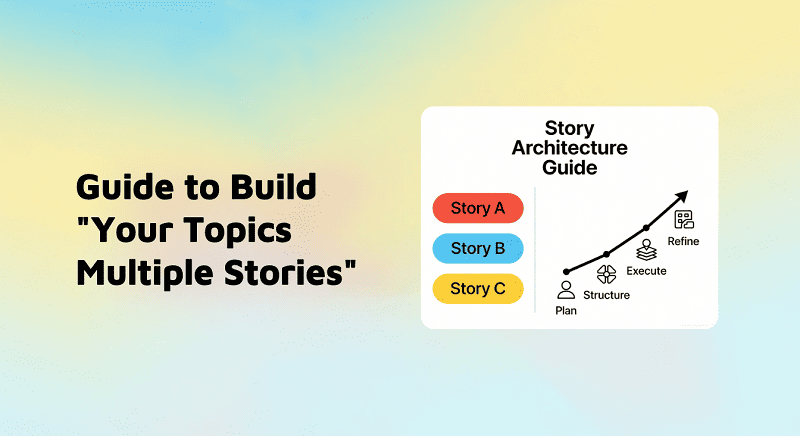 Guide to Build "Your Topics Multiple Stories"

Story Architecture Guide

Story A

Story B

Story C

Plan

Structure

Execute

Refine